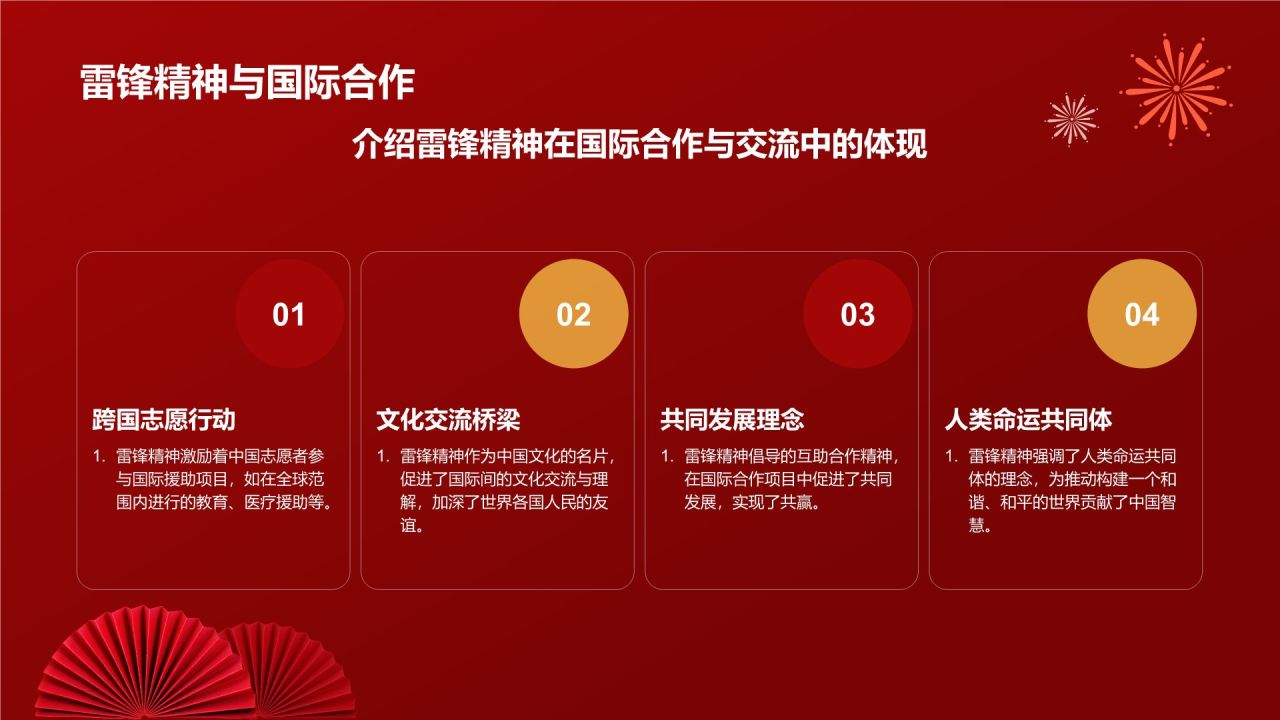 雷锋精神与国际合作

介绍雷锋精神在国际合作与交流中的体现

01

跨国志愿行动

1. 雷锋精神激励着中国志愿者参与国际援助项目，如在全球范围内进行的教育、医疗援助等。

02

文化交流桥梁

1. 雷锋精神作为中国文化的名片，促进了国际间的文化交流与理解，加深了世界各国人民的友谊。

03

共同发展理念

1. 雷锋精神倡导的互助合作精神，在国际合作项目中促进了共同发展，实现了共赢。

04

人类命运共同体

1. 雷锋精神强调了人类命运共同体的理念，为推动构建一个和谐、和平的世界贡献了中国智慧。